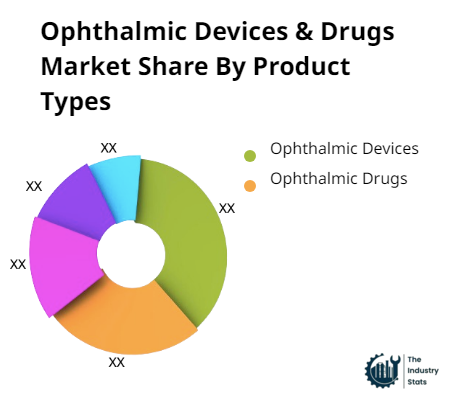 Ophthalmic Devices & Drugs Market Share By Product Types

XX
XX
XX
XX
XX

Ophthalmic Devices
Ophthalmic Drugs

The Industry Stats